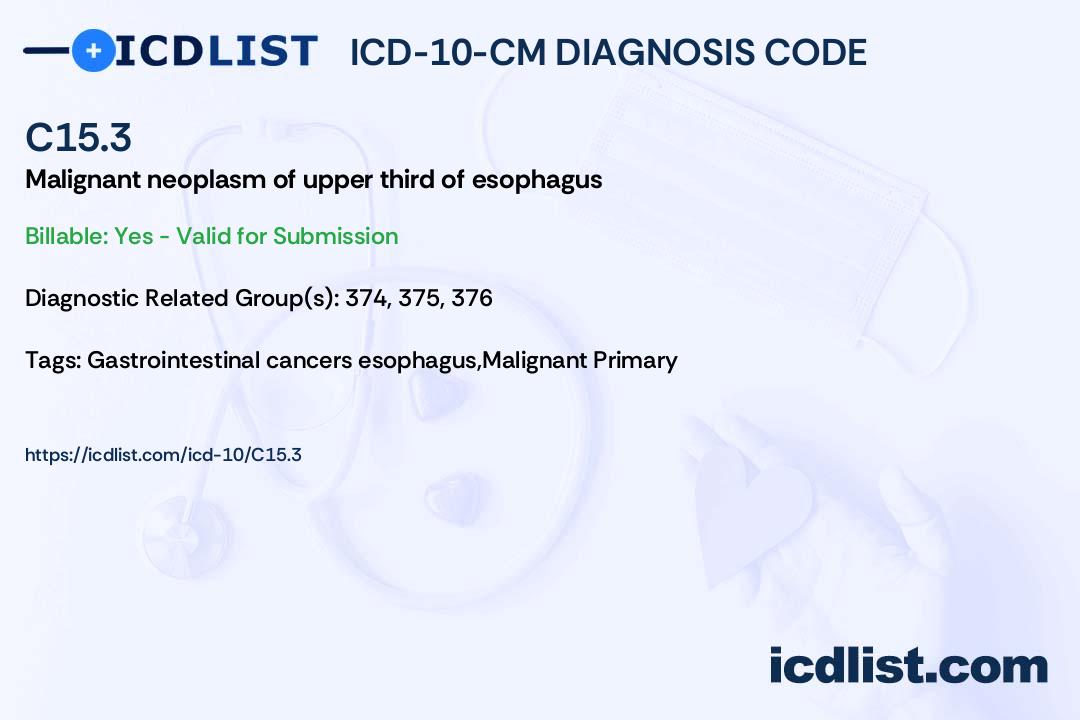 ICDLIST ICD-10-CM DIAGNOSIS CODE

C15.3

Malignant neoplasm of upper third of esophagus

Billable: Yes - Valid for Submission

Diagnostic Related Group(s): 374, 375, 376

Tags: Gastrointestinal cancers esophagus,Malignant Primary

https://icdlist.com/icd-10/C15.3

icdlist.com